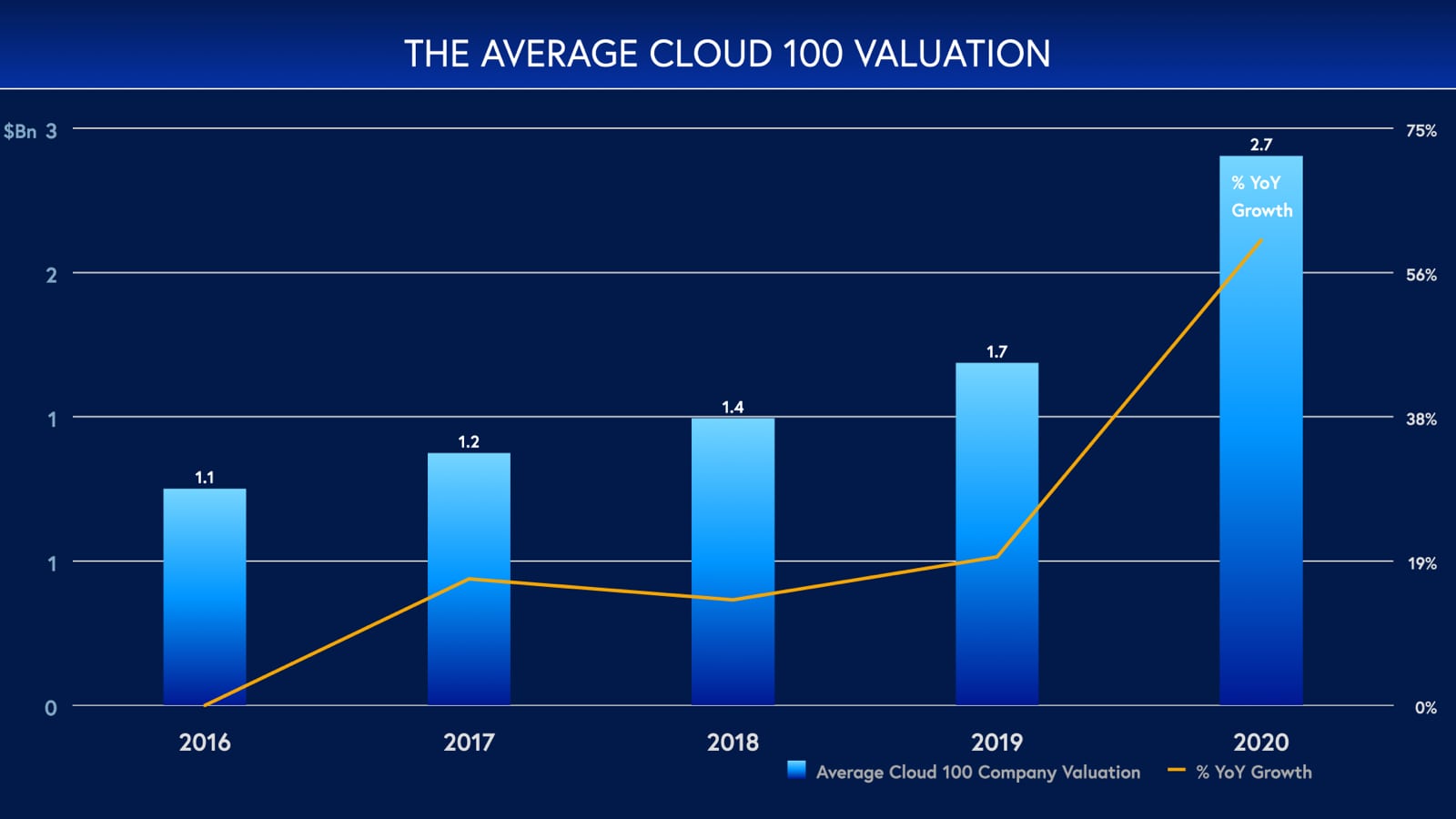 THE AVERAGE CLOUD 100 VALUATION

$Bn 3
2
1
1
0

75%
56%
38%
19%
0%

1.1
1.2
1.4
1.7
2.7

% YoY Growth

2016
2017
2018
2019
2020

Average Cloud 100 Company Valuation
% YoY Growth